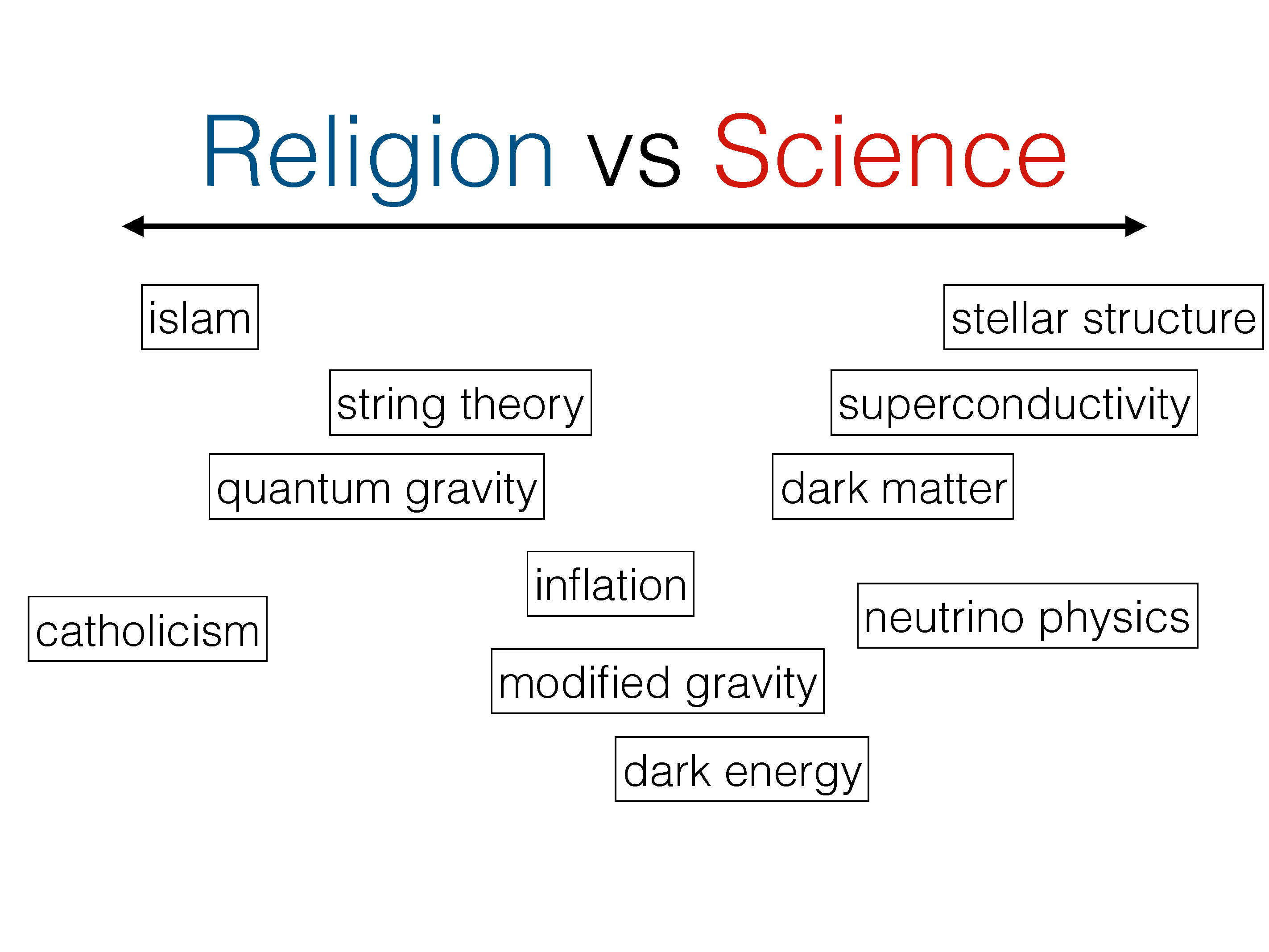 Religion vs Science

islam

stellar structure

string theory

superconductivity

quantum gravity

dark matter

inflation

catholicism

neutrino physics

modified gravity

dark energy